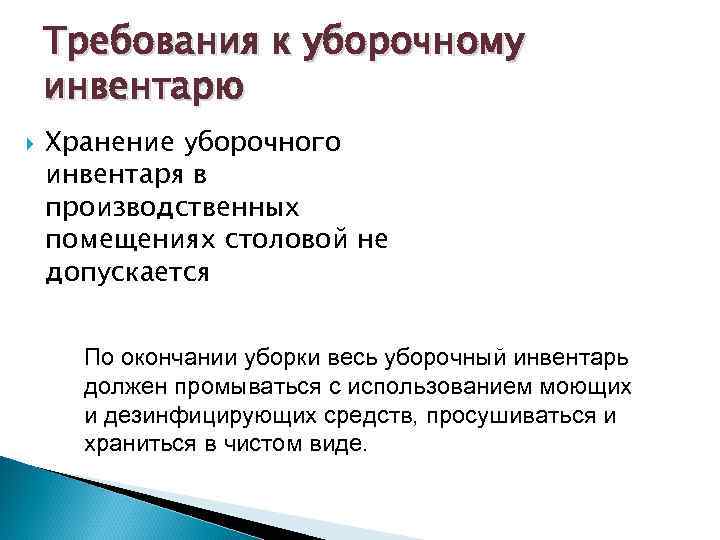 Требования к уборочному инвентарю

Хранение уборочного инвентаря в производственных помещениях столовой не допускается

По окончании уборки весь уборочный инвентарь должен промываться с использованием моющих и дезинфицирующих средств, просушиваться и храниться в чистом виде.